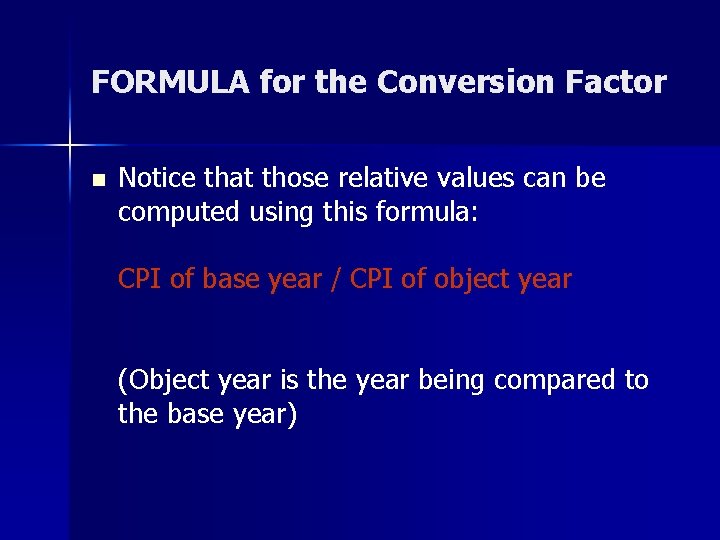 FORMULA for the Conversion Factor

Notice that those relative values can be computed using this formula:

CPI of base year / CPI of object year

(Object year is the year being compared to the base year)